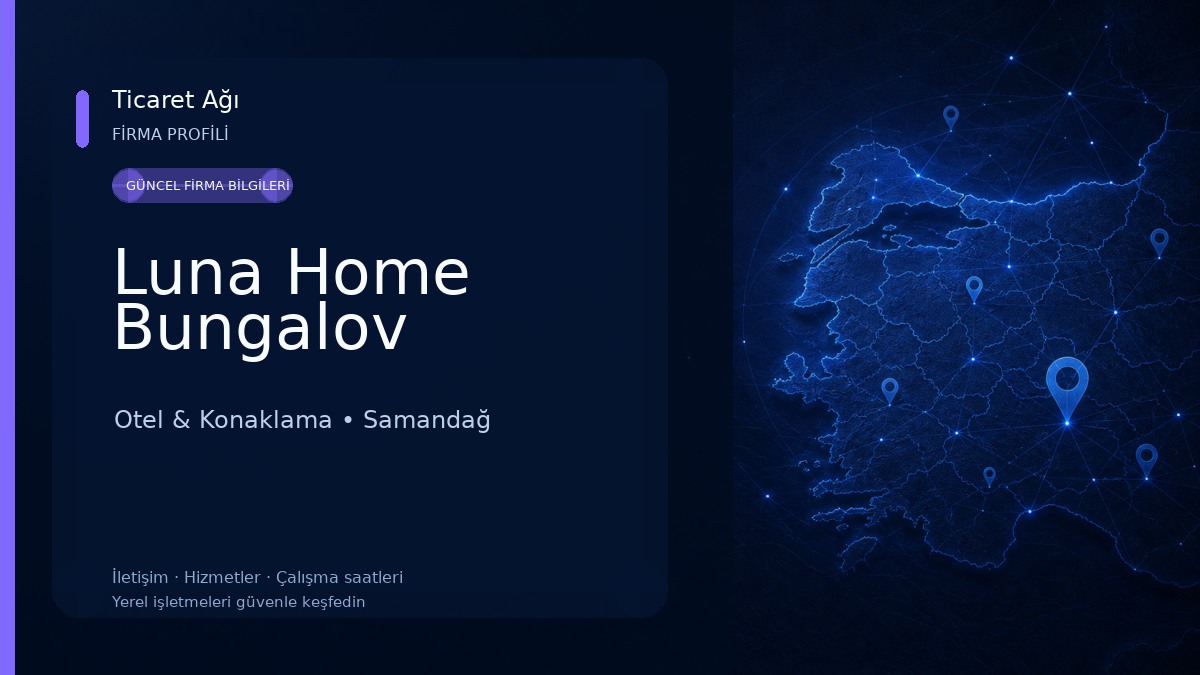 Ticaret Ağı
FİRMA PROFİLİ

GÜNCEL FİRMA BİLGİLERİ

Luna Home Bungalov

Otel & Konaklama • Samandağ

İletişim · Hizmetler · Çalışma saatleri
Yerel işletmeleri güvenle keşfedin